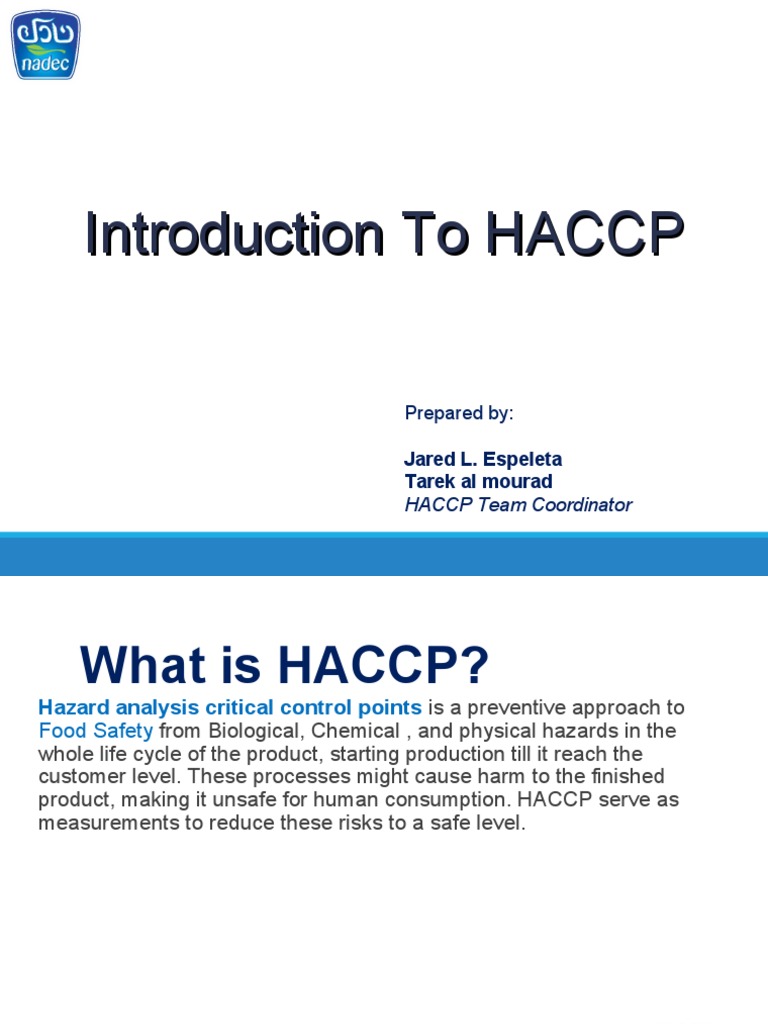 نادك
nadec

Introduction To HACCP

Prepared by:

Jared L. Espeleta
Tarek al mourad
HACCP Team Coordinator

What is HACCP?

Hazard analysis critical control points is a preventive approach to Food Safety from Biological, Chemical , and physical hazards in the whole life cycle of the product, starting production till it reach the customer level. These processes might cause harm to the finished product, making it unsafe for human consumption. HACCP serve as measurements to reduce these risks to a safe level.